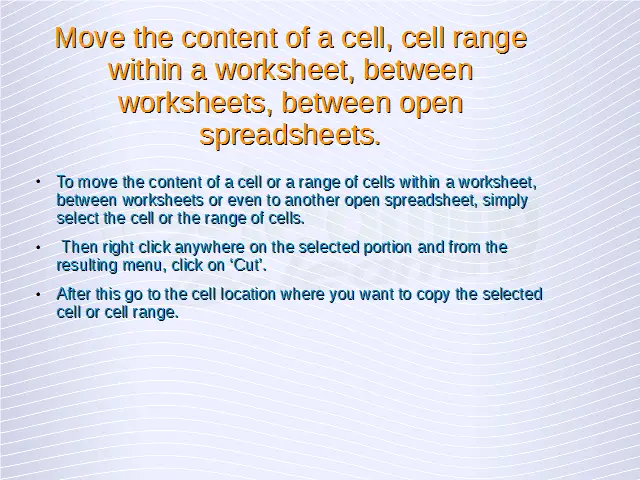 Move the content of a cell, cell range within a worksheet, between worksheets, between open spreadsheets.

• To move the content of a cell or a range of cells within a worksheet, between worksheets or even to another open spreadsheet, simply select the cell or the range of cells.

• Then right click anywhere on the selected portion and from the resulting menu, click on ‘Cut’.

• After this go to the cell location where you want to copy the selected cell or cell range.